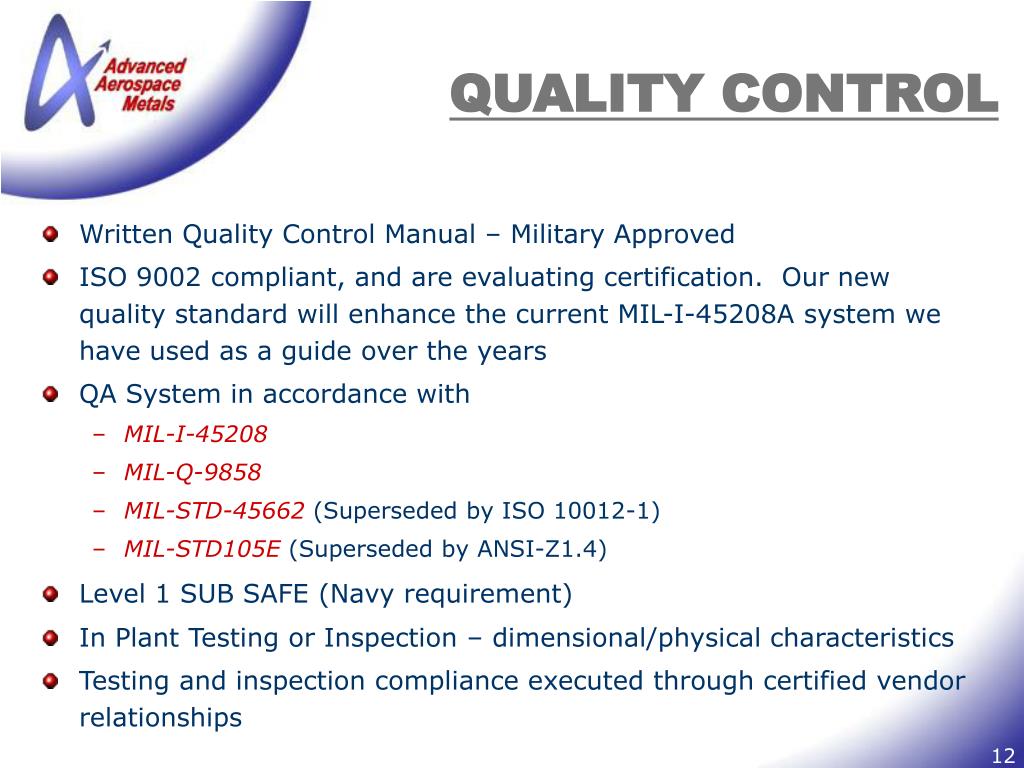 Advanced Aerospace Metals

QUALITY CONTROL

Written Quality Control Manual – Military Approved

ISO 9002 compliant, and are evaluating certification. Our new quality standard will enhance the current MIL-I-45208A system we have used as a guide over the years

QA System in accordance with

– MIL-I-45208

– MIL-Q-9858

– MIL-STD-45662 (Superseded by ISO 10012-1)

– MIL-STD105E (Superseded by ANSI-Z1.4)

Level 1 SUB SAFE (Navy requirement)

In Plant Testing or Inspection – dimensional/physical characteristics

Testing and inspection compliance executed through certified vendor relationships

12